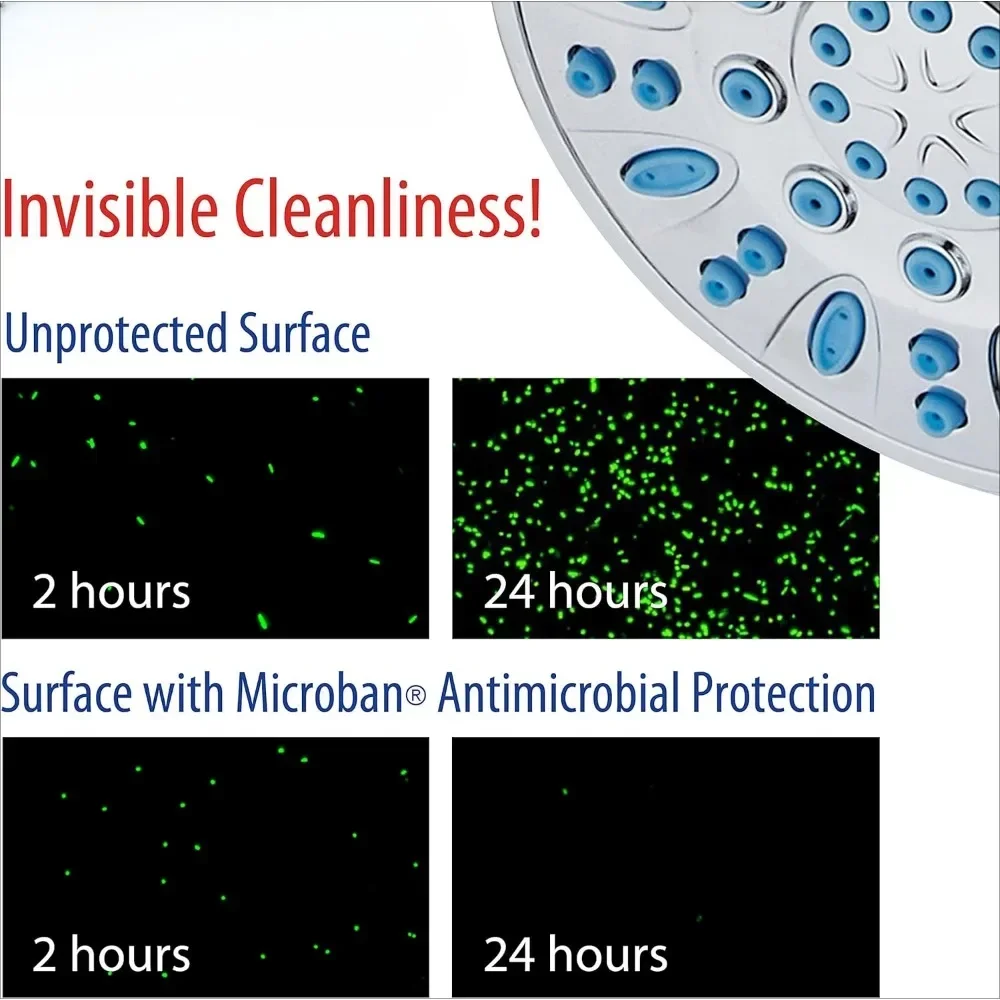 Invisible Cleanliness!

Unprotected Surface

2 hours

24 hours

Surface with Microban® Antimicrobial Protection

2 hours

24 hours